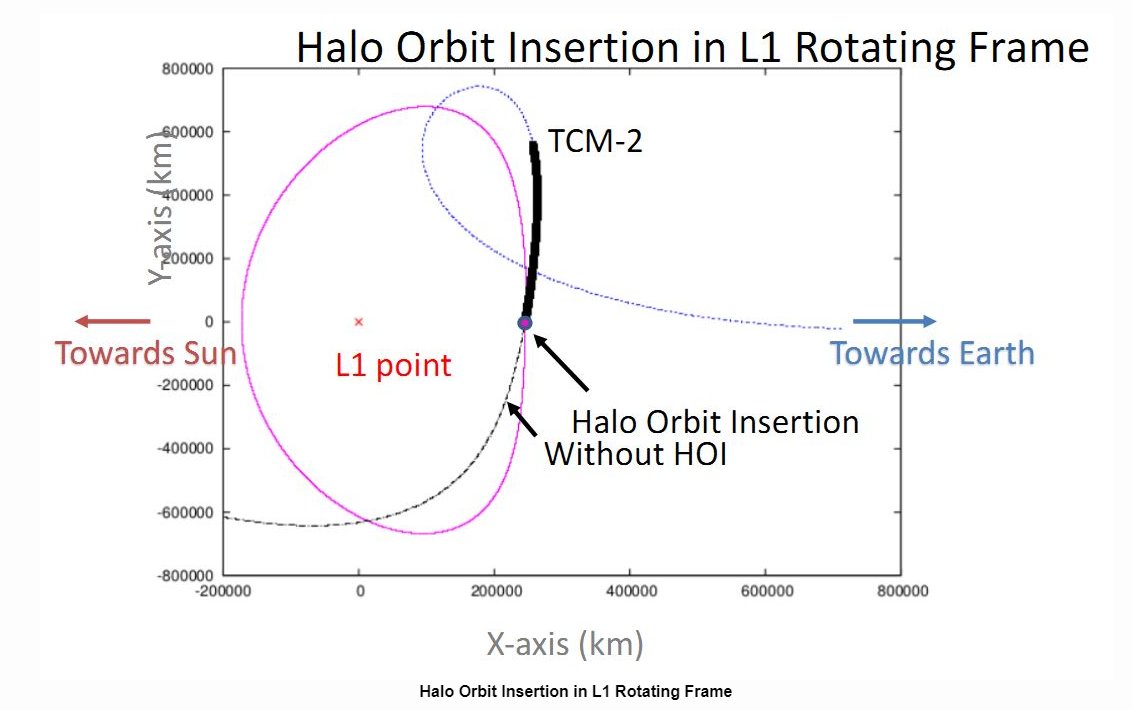 Halo Orbit Insertion in L1 Rotating Frame

800000
600000
400000
200000
0
-200000
-400000
-600000
-800000

Y-axis (km)

TCM-2

Towards Sun

L1 point

Towards Earth

Halo Orbit Insertion

Without HOI

-200000
0
200000
400000
600000
800000

X-axis (km)

Halo Orbit Insertion in L1 Rotating Frame